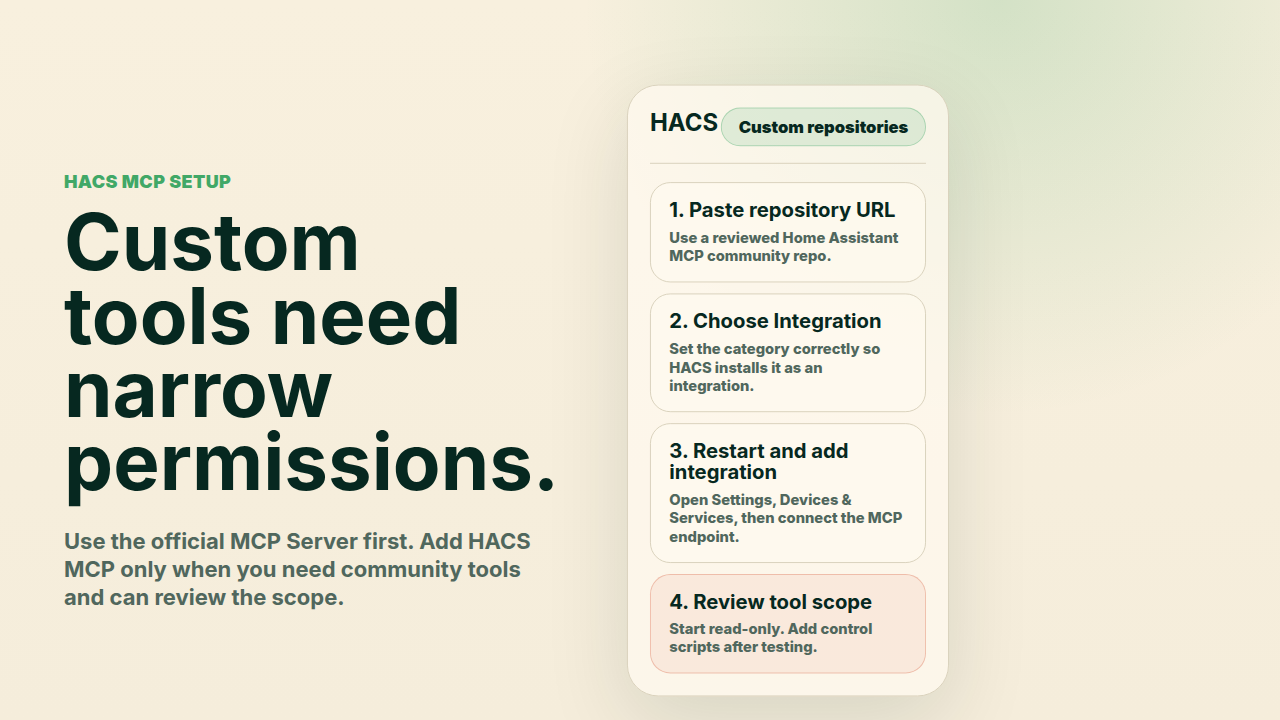 HACS MCP SETUP

Custom tools need narrow permissions.

Use the official MCP Server first. Add HACS MCP only when you need community tools and can review the scope.

HACS

Custom repositories

1. Paste repository URL

Use a reviewed Home Assistant MCP community repo.

2. Choose Integration

Set the category correctly so HACS installs it as an integration.

3. Restart and add integration

Open Settings, Devices & Services, then connect the MCP endpoint.

4. Review tool scope

Start read-only. Add control scripts after testing.